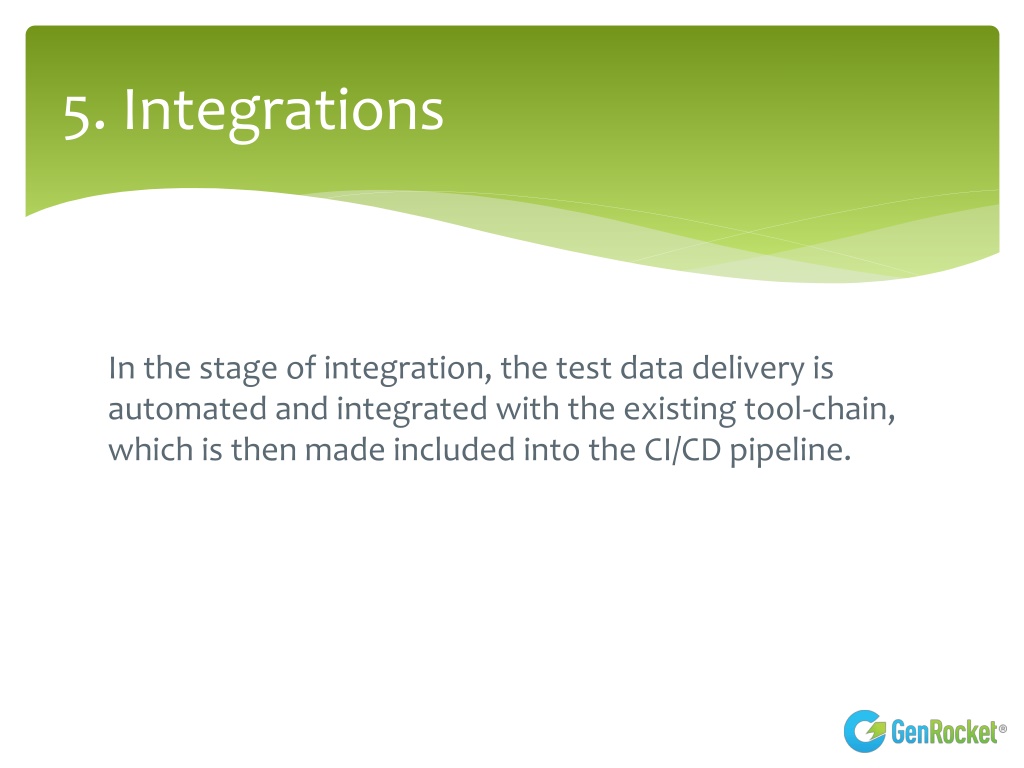 5. Integrations

In the stage of integration, the test data delivery is automated and integrated with the existing tool-chain, which is then made included into the CI/CD pipeline.

GenRocket®